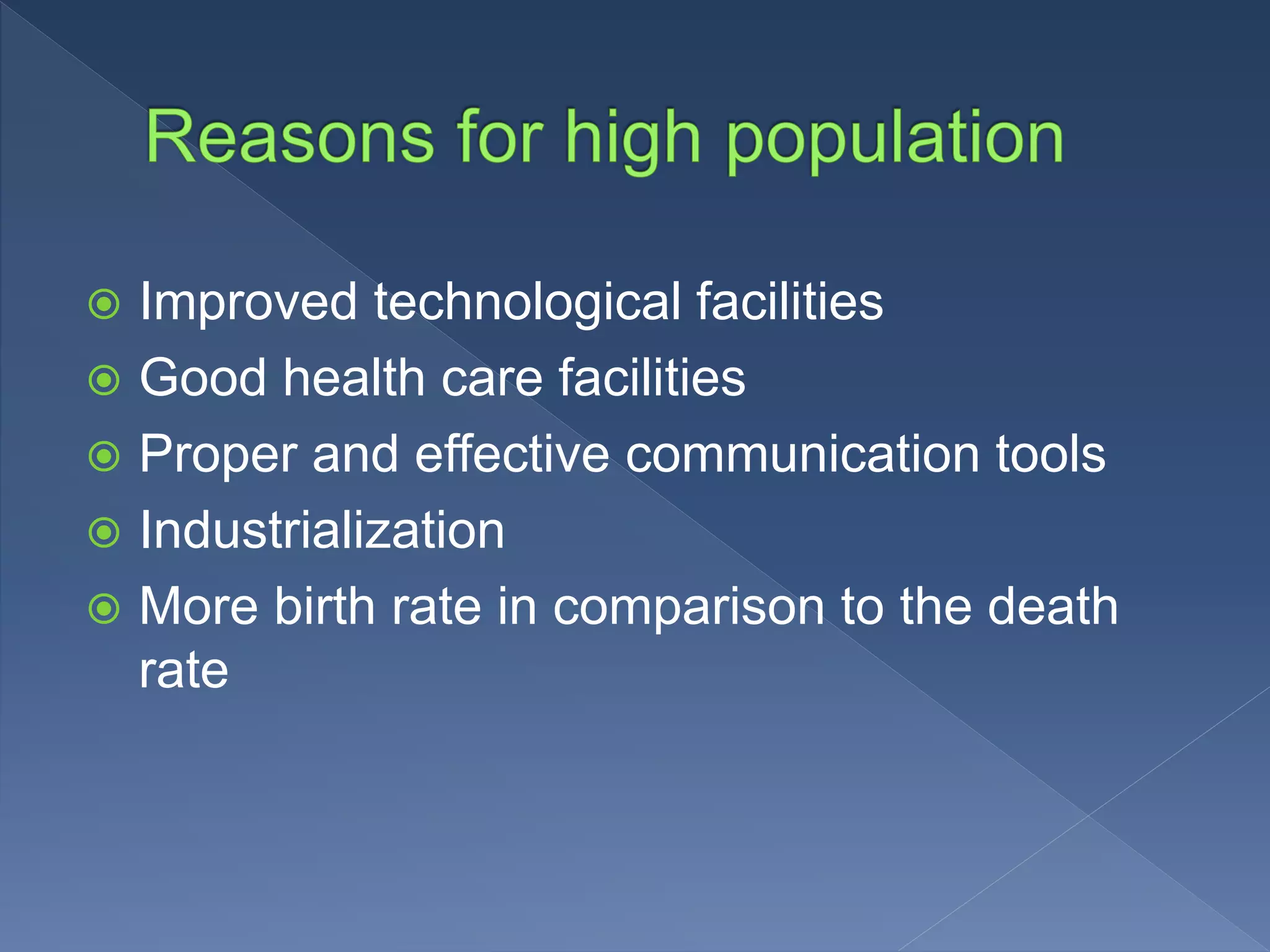 Reasons for high population

Improved technological facilities
Good health care facilities
Proper and effective communication tools
Industrialization
More birth rate in comparison to the death rate